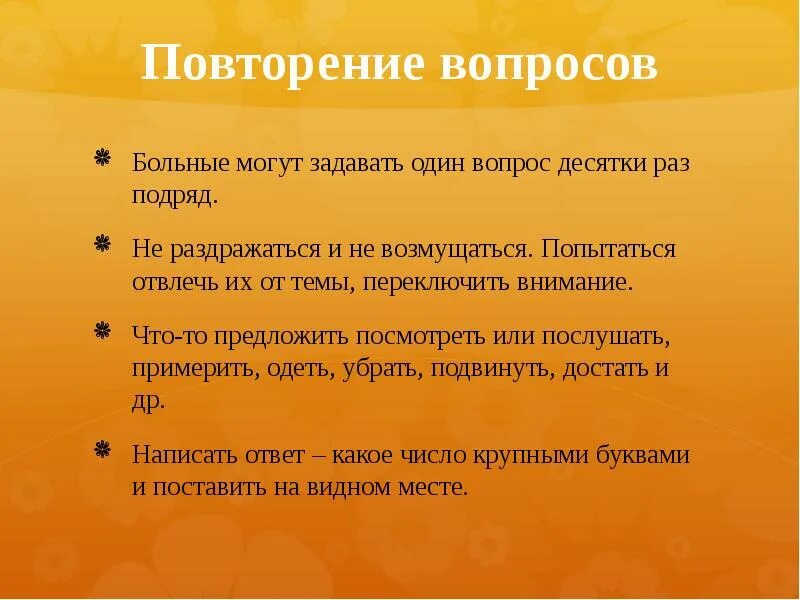 Повторение вопросов

Больные могут задавать один вопрос десятки раз подряд.

Не раздражаться и не возмущаться. Попытаться отвлечь их от темы, переключить внимание.

Что-то предложить посмотреть или послушать, примерить, одеть, убрать, подвинуть, достать и др.

Написать ответ – какое число крупными буквами и поставить на видном месте.